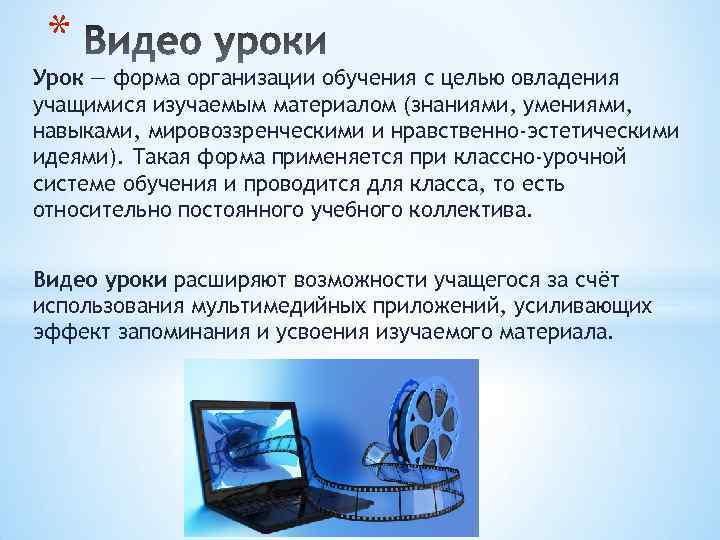 * Видео уроки

Урок — форма организации обучения с целью овладения учащимися изучаемым материалом (знаниями, умениями, навыками, мировоззренческими и нравственно-эстетическими идеями). Такая форма применяется при классно-урочной системе обучения и проводится для класса, то есть относительно постоянного учебного коллектива.

Видео уроки расширяют возможности учащегося за счёт использования мультимедийных приложений, усиливающих эффект запоминания и усвоения изучаемого материала.